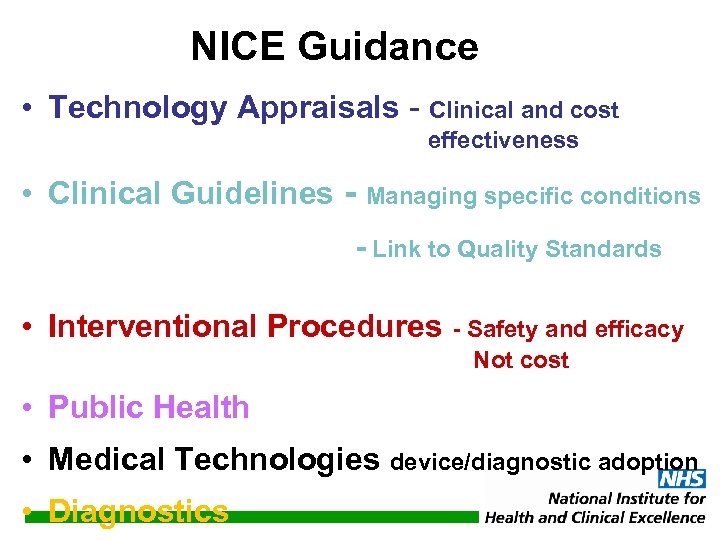 NICE Guidance

• Technology Appraisals - Clinical and cost effectiveness

• Clinical Guidelines - Managing specific conditions

- Link to Quality Standards

• Interventional Procedures - Safety and efficacy Not cost

• Public Health

• Medical Technologies device/diagnostic adoption

• Diagnostics

NHS
National Institute for Health and Clinical Excellence